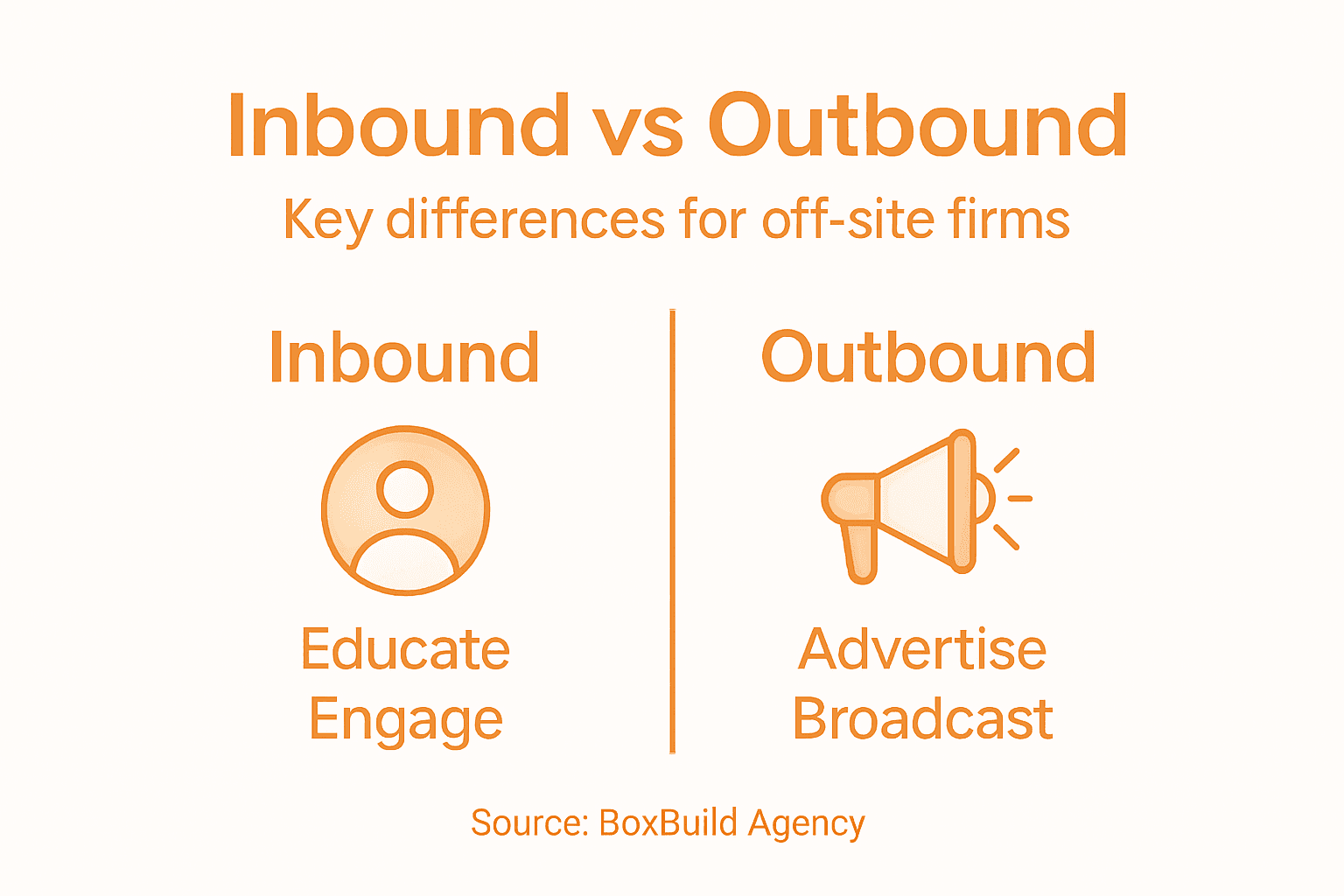 Inbound vs Outbound

Key differences for off-site firms

Inbound

Educate
Engage

Outbound

Advertise
Broadcast

Source: BoxBuild Agency